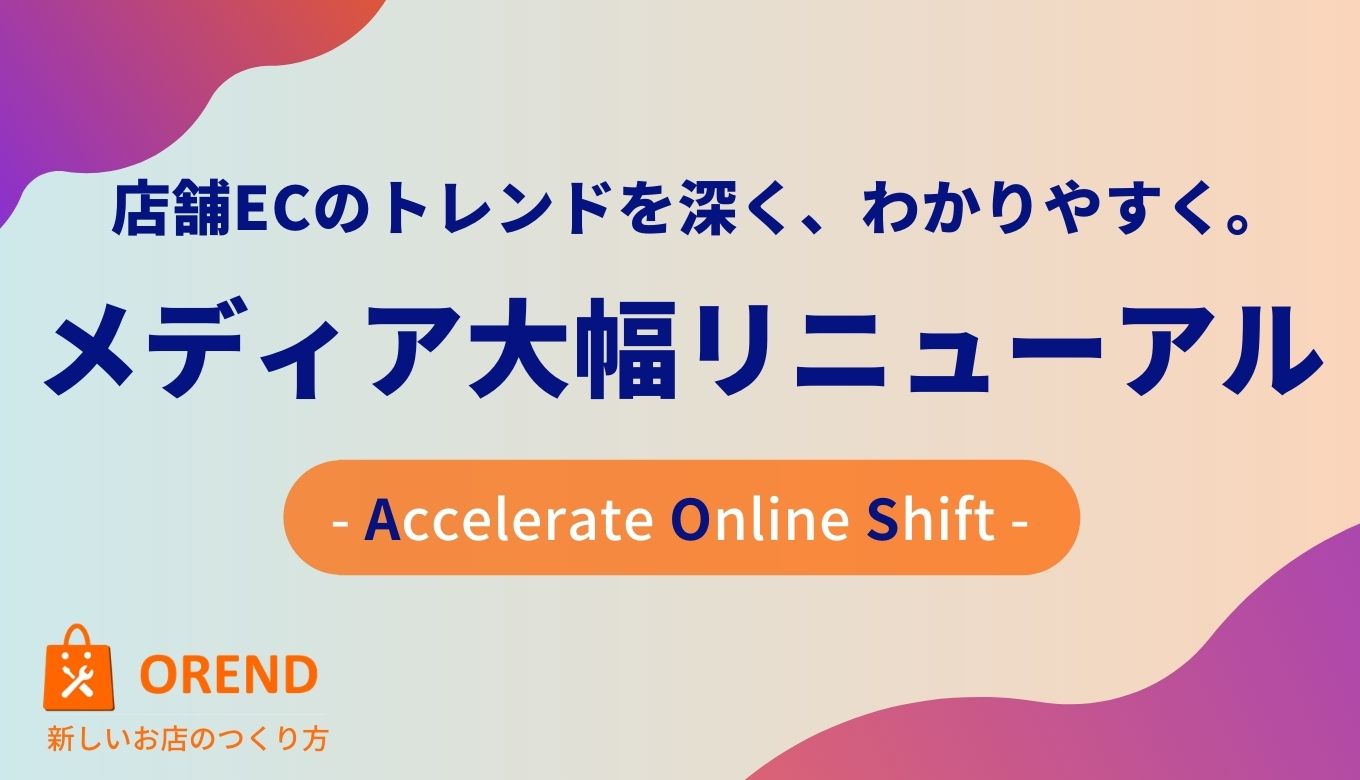 店舗ECのトレンドを深く、わかりやすく。

メディア大幅リニューアル

- Accelerate Online Shift -

OREND

新しいお店のつくり方